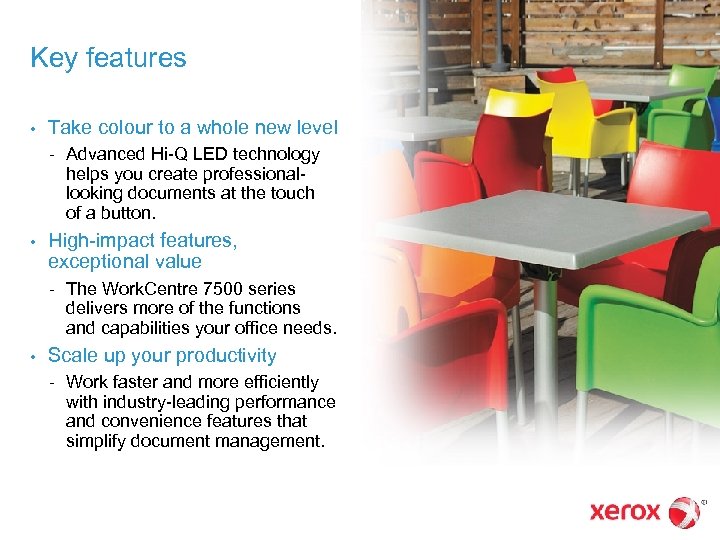 Key features

• Take colour to a whole new level

- Advanced Hi-Q LED technology helps you create professional-looking documents at the touch of a button.

• High-impact features, exceptional value

- The WorkCentre 7500 series delivers more of the functions and capabilities your office needs.

• Scale up your productivity

- Work faster and more efficiently with industry-leading performance and convenience features that simplify document management.

xerox